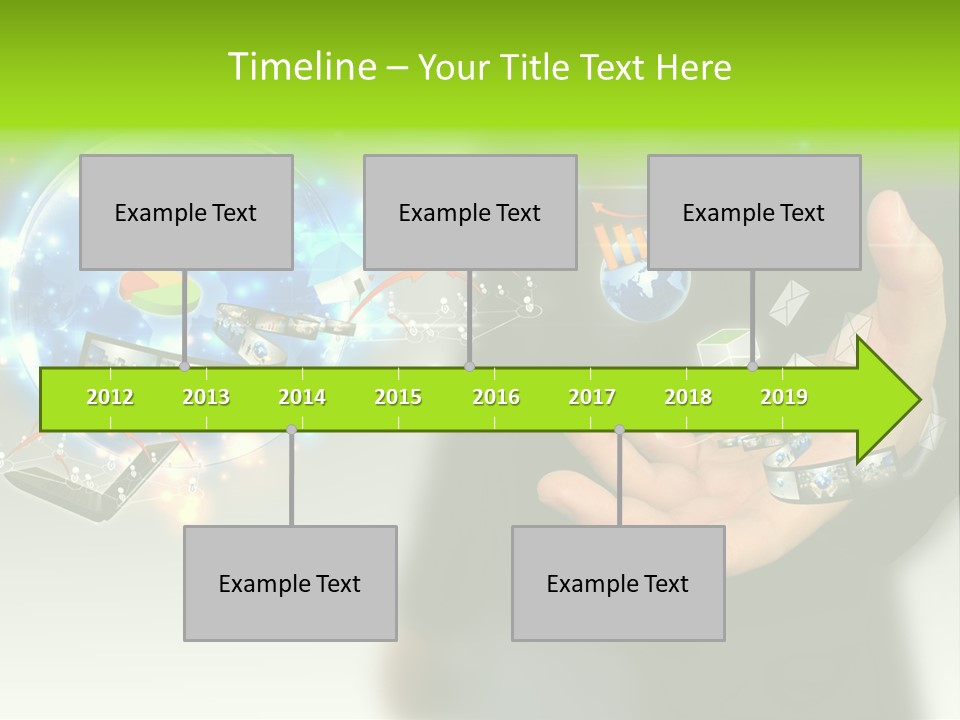 Timeline – Your Title Text Here

Example Text

Example Text

Example Text

2012 2013 2014 2015 2016 2017 2018 2019

Example Text

Example Text